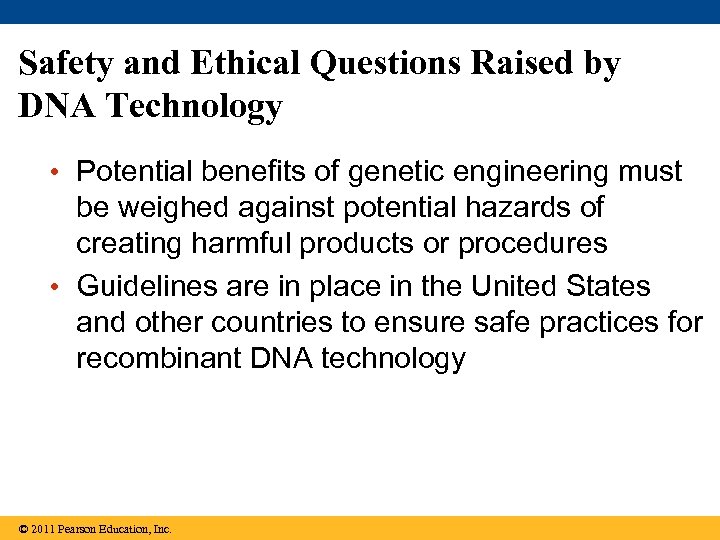 Safety and Ethical Questions Raised by DNA Technology

• Potential benefits of genetic engineering must be weighed against potential hazards of creating harmful products or procedures
• Guidelines are in place in the United States and other countries to ensure safe practices for recombinant DNA technology

© 2011 Pearson Education, Inc.